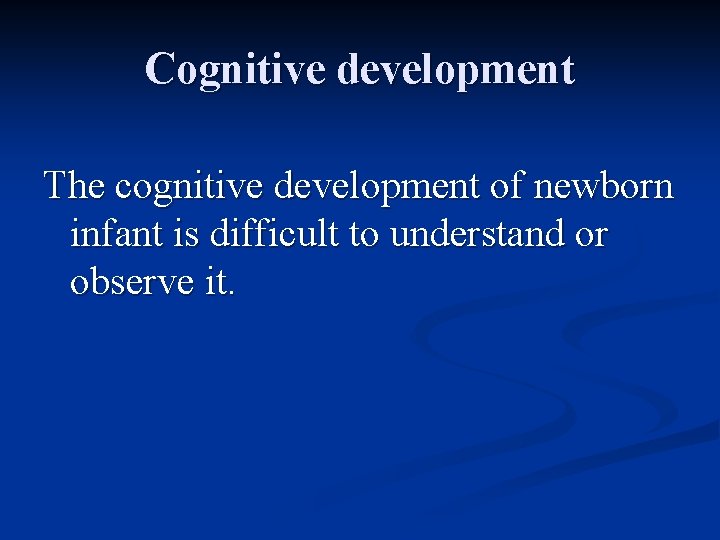 Cognitive development

The cognitive development of newborn infant is difficult to understand or observe it.